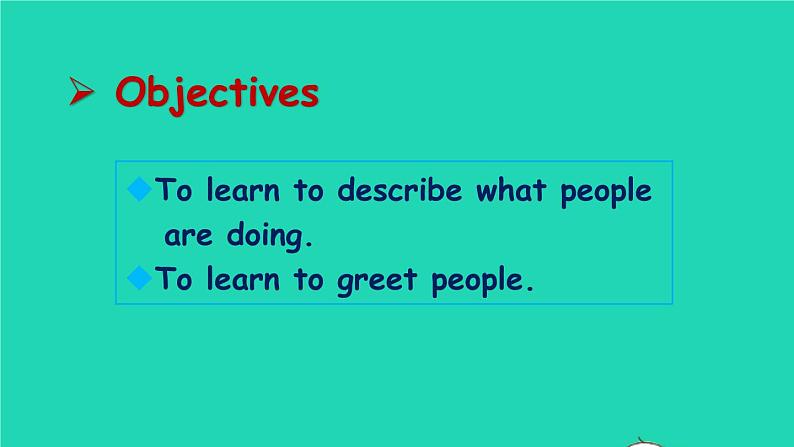 ➢ Objectives

◆To learn to describe what people are doing.
◆To learn to greet people.